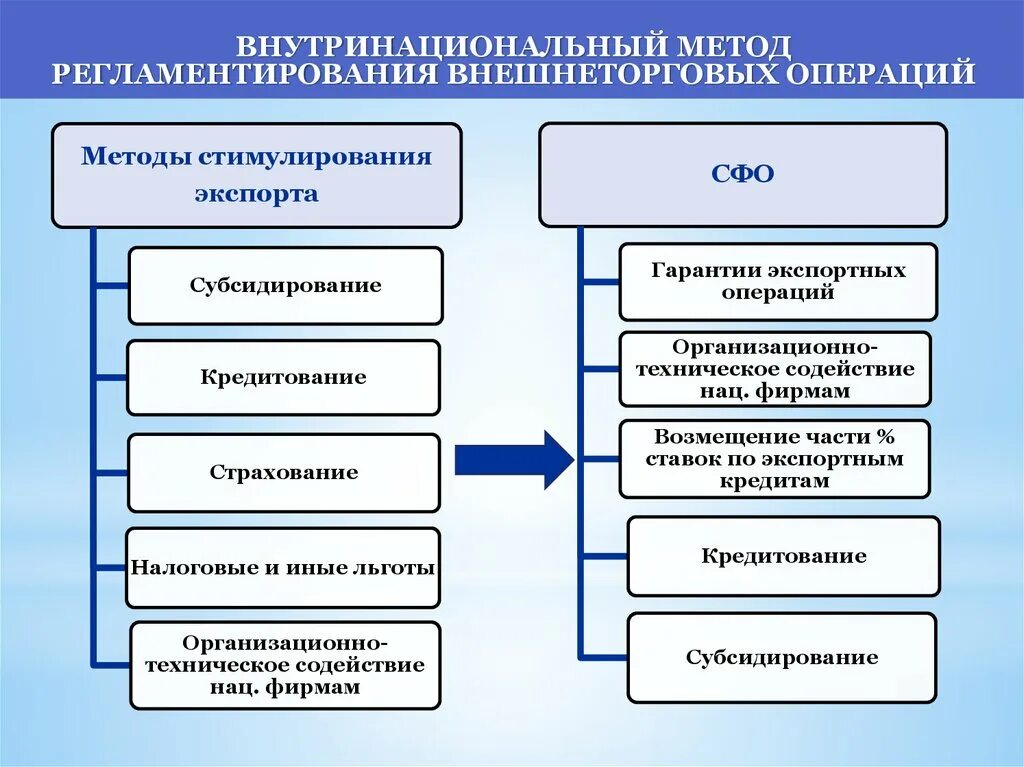 ВНУТРИНАЦИОНАЛЬНЫЙ МЕТОД РЕГЛАМЕНТИРОВАНИЯ ВНЕШНЕТОРГОВЫХ ОПЕРАЦИЙ

Методы стимулирования экспорта

Субсидирование

Кредитование

Страхование

Налоговые и иные льготы

Организационно-техническое содействие нац. фирмам

СФО

Гарантии экспортных операций

Организационно-техническое содействие нац. фирмам

Возмещение части % ставок по экспортным кредитам

Кредитование

Субсидирование